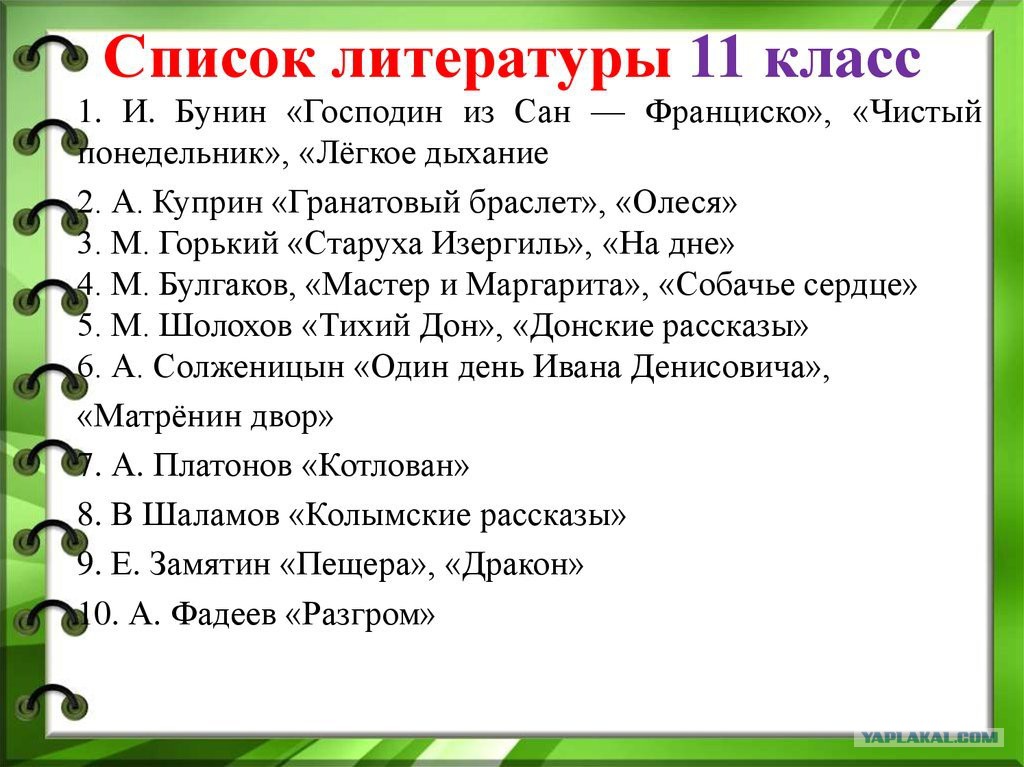 Список литературы 11 класс

1. И. Бунин «Господин из Сан — Франциско», «Чистый понедельник», «Лёгкое дыхание

2. А. Куприн «Гранатовый браслет», «Олеся»
3. М. Горький «Старуха Изергиль», «На дне»
4. М. Булгаков, «Мастер и Маргарита», «Собачье сердце»
5. М. Шолохов «Тихий Дон», «Донские рассказы»
6. А. Солженицын «Один день Ивана Денисовича», «Матрёнин двор»

7. А. Платонов «Котлован»

8. В Шаламов «Колымские рассказы»

9. Е. Замятин «Пещера», «Дракон»

10. А. Фадеев «Разгром»

YAPLAKAL.COM